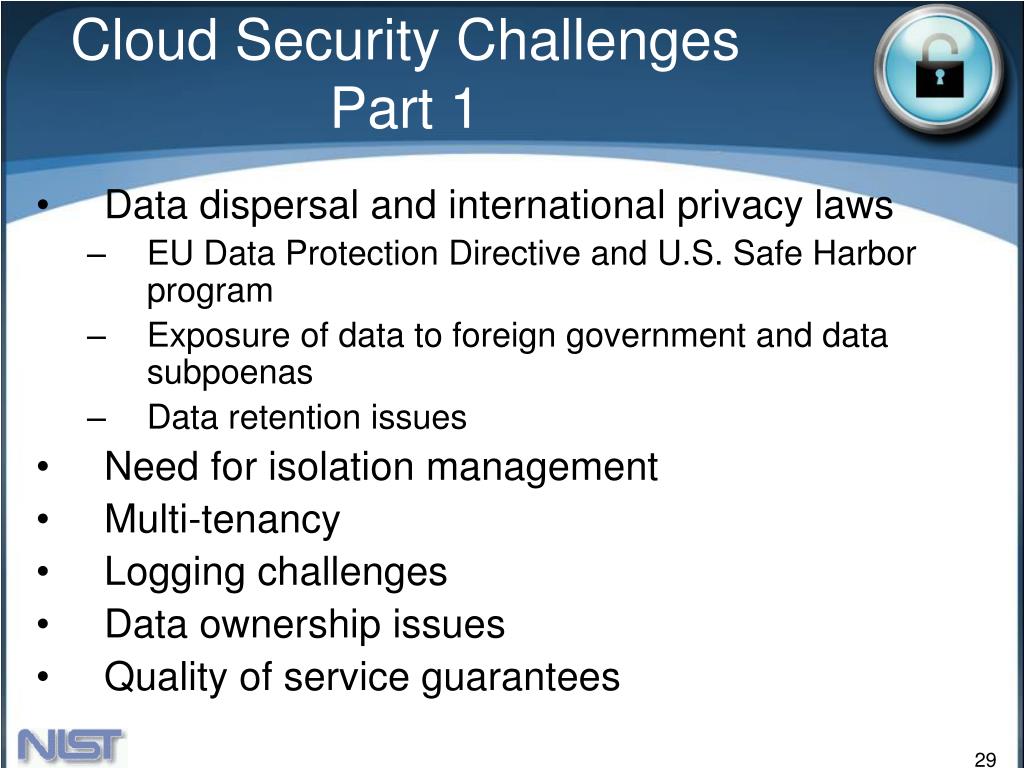 Cloud Security Challenges
Part 1

• Data dispersal and international privacy laws
– EU Data Protection Directive and U.S. Safe Harbor program
– Exposure of data to foreign government and data subpoenas
– Data retention issues
• Need for isolation management
• Multi-tenancy
• Logging challenges
• Data ownership issues
• Quality of service guarantees

NIST

29